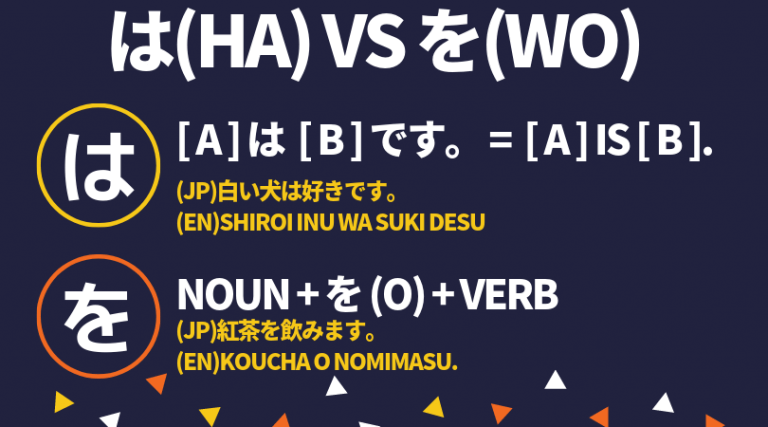 は(HA) VS を(WO)

は

[ A ] は [ B ] です。 = [ A ] IS [ B ].

(JP)白い犬は好きです。
(EN)SHIROI INU WA SUKI DESU

を

NOUN + を (O) + VERB

(JP)紅茶を飲みます。
(EN)KOUCHA O NOMIMASU.